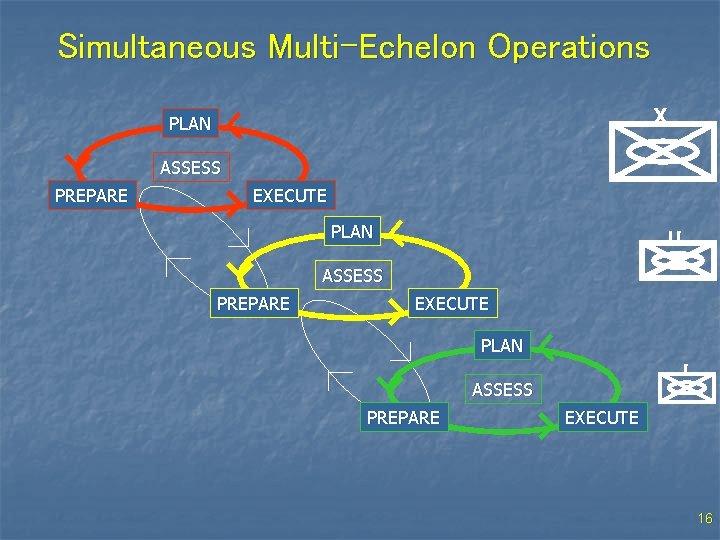 Simultaneous Multi-Echelon Operations

PLAN
ASSESS
PREPARE
EXECUTE

PLAN
ASSESS
PREPARE
EXECUTE

PLAN
ASSESS
PREPARE
EXECUTE

X

II

I

16